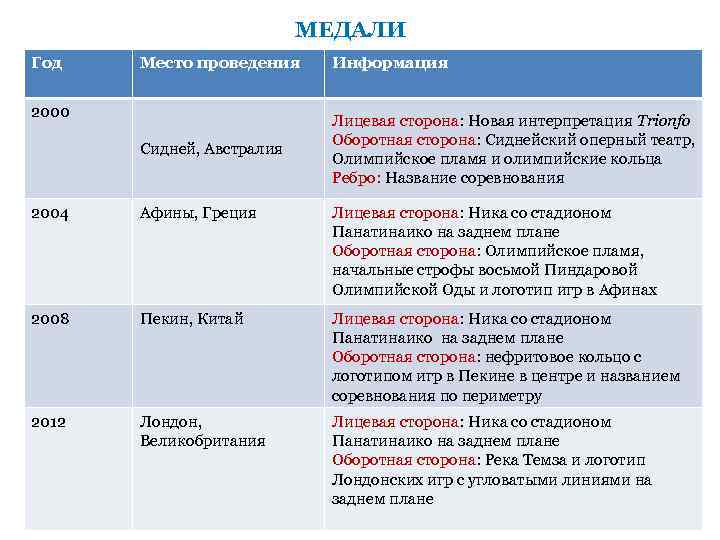 МЕДАЛИ

| Год | Место проведения | Информация |
|---|---|---|
| 2000 | Сидней, Австралия | Лицевая сторона: Новая интерпретация Trionfo Оборотная сторона: Сиднейский оперный театр, Олимпийское пламя и олимпийские кольца Ребро: Название соревнования |
| 2004 | Афины, Греция | Лицевая сторона: Ника со стадионом Панатинаико на заднем плане Оборотная сторона: Олимпийское пламя, начальные строфы восьмой Пиндаровой Олимпийской Оды и логотип игр в Афинах |
| 2008 | Пекин, Китай | Лицевая сторона: Ника со стадионом Панатинаико на заднем плане Оборотная сторона: нефритовое кольцо с логотипом игр в Пекине в центре и названием соревнования по периметру |
| 2012 | Лондон, Великобритания | Лицевая сторона: Ника со стадионом Панатинаико на заднем плане Оборотная сторона: Река Темза и логотип Лондонских игр с угловатыми линиями на заднем плане |